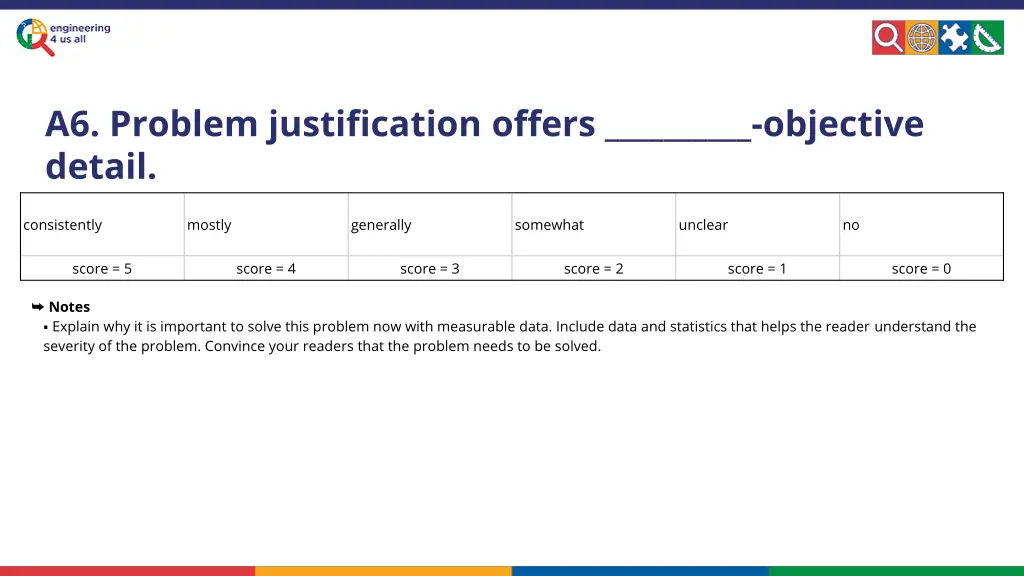 engineering 4 us all

A6. Problem justification offers __________-objective detail.

| consistently | mostly | generally | somewhat | unclear | no |
|---|---|---|---|---|---|
| score = 5 | score = 4 | score = 3 | score = 2 | score = 1 | score = 0 |

➥ Notes
▪ Explain why it is important to solve this problem now with measurable data. Include data and statistics that helps the reader understand the severity of the problem. Convince your readers that the problem needs to be solved.